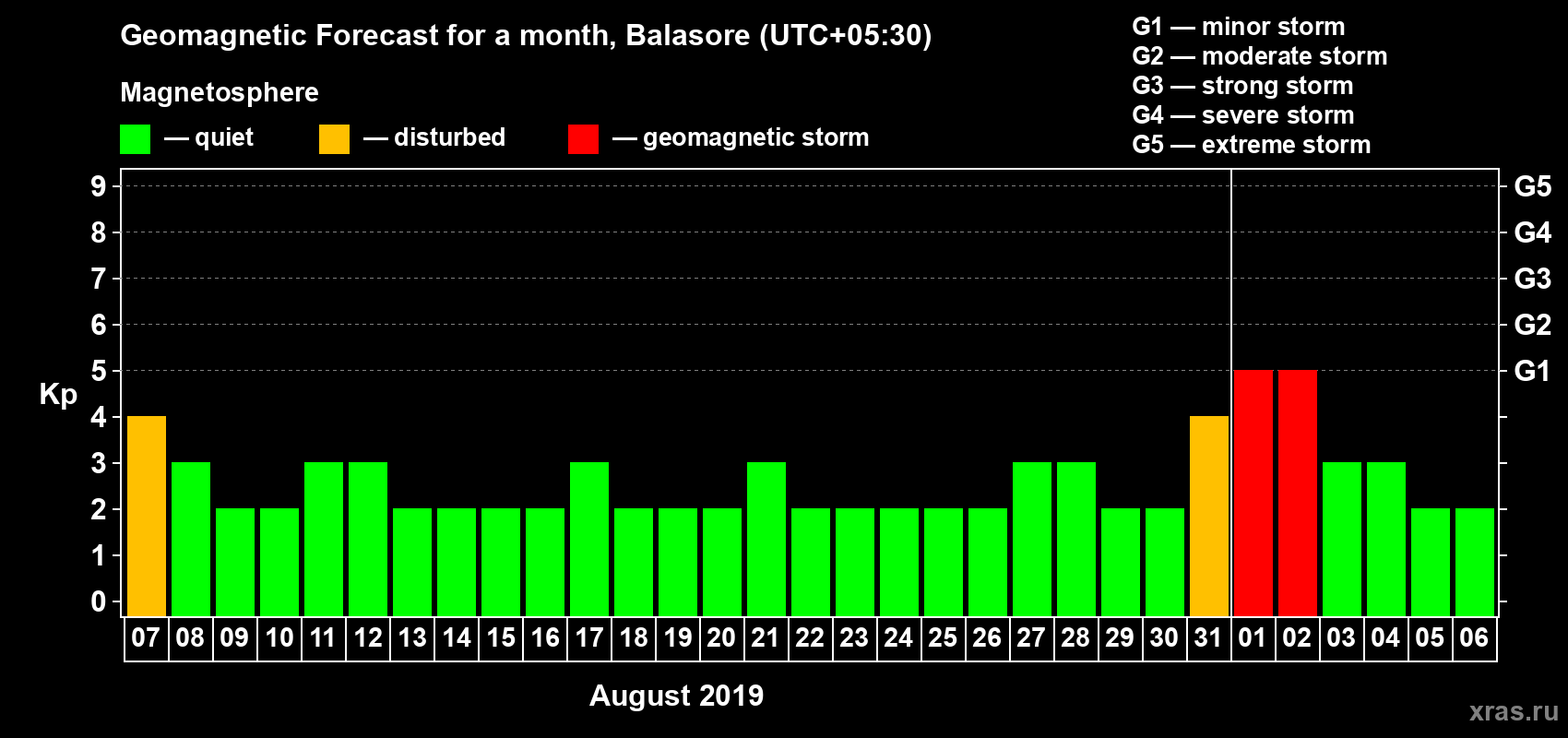 Geomagnetic Forecast for a month, Balasore (UTC+05:30)

Magnetosphere

— quiet — disturbed — geomagnetic storm

G1 — minor storm
G2 — moderate storm
G3 — strong storm
G4 — severe storm
G5 — extreme storm

Kp

9 8 7 6 5 4 3 2 1 0

G5 G4 G3 G2 G1

07 08 09 10 11 12 13 14 15 16 17 18 19 20 21 22 23 24 25 26 27 28 29 30 31 01 02 03 04 05 06

August 2019

xras.ru